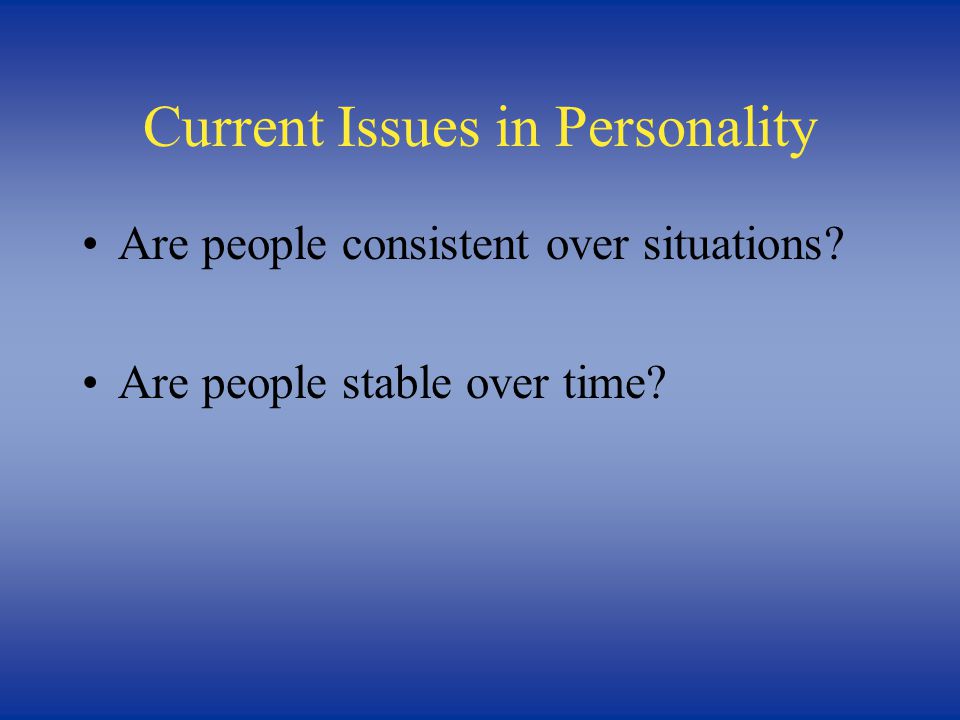 Current Issues in Personality

• Are people consistent over situations?

• Are people stable over time?